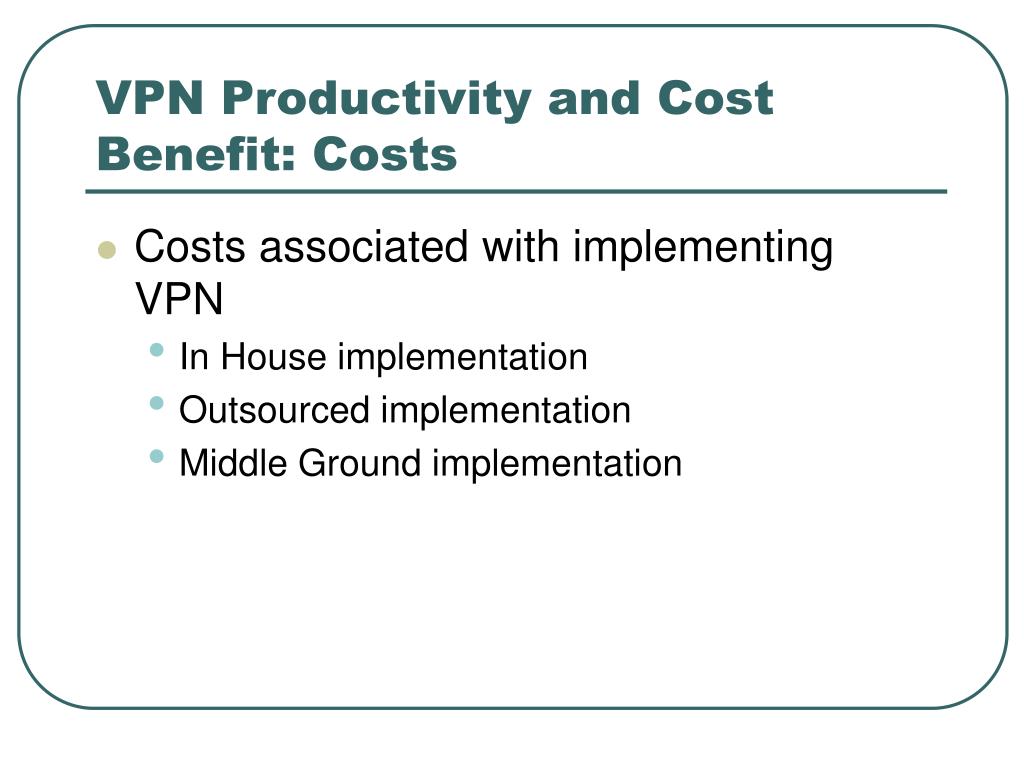 VPN Productivity and Cost Benefit: Costs

- Costs associated with implementing VPN
  - In House implementation
  - Outsourced implementation
  - Middle Ground implementation